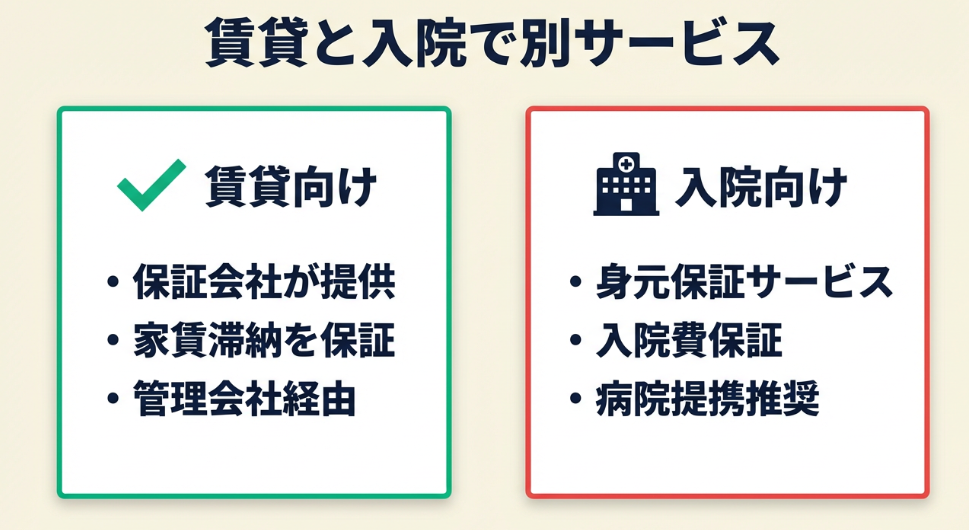 賃貸と入院で別サービス

賃貸向け

• 保証会社が提供
• 家賃滞納を保証
• 管理会社経由

入院向け

• 身元保証サービス
• 入院費保証
• 病院提携推奨